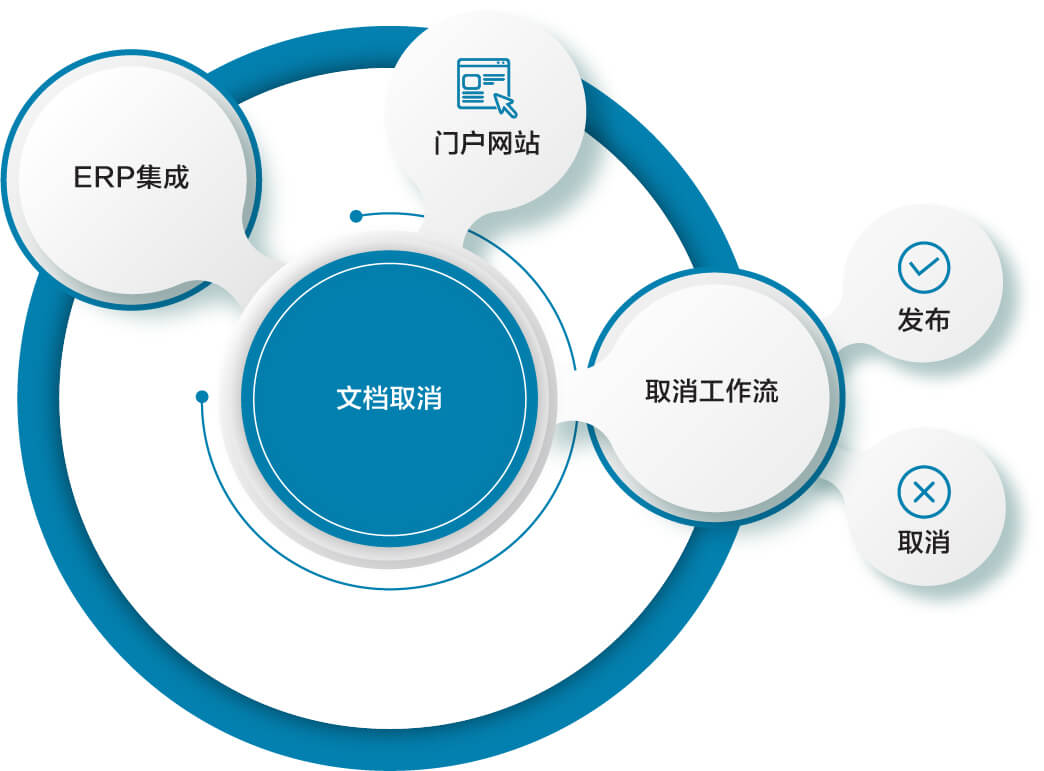 ERP集成

门户网站

文档取消

取消工作流

发布

取消